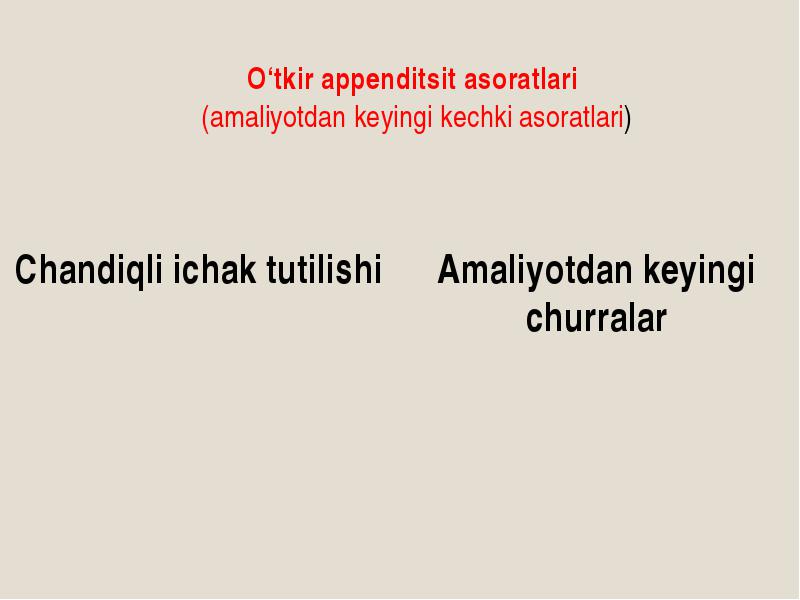 O‘tkir appenditsit asoratlari
(amaliyotdan keyingi kechki asoratlari)

Chandiqli ichak tutilishi

Amaliyotdan keyingi churralar